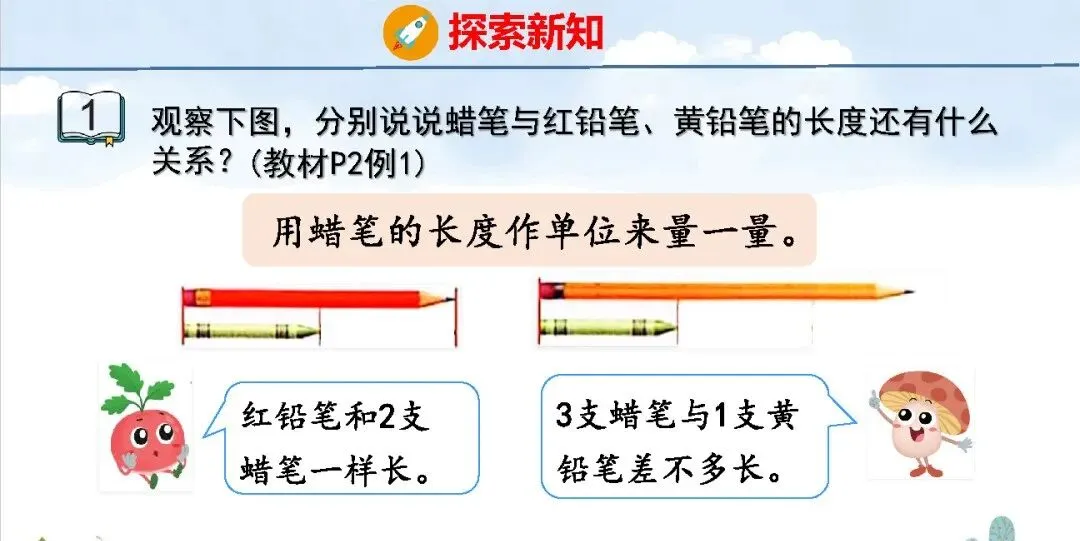 探索新知

1 观察下图，分别说说蜡笔与红铅笔、黄铅笔的长度还有什么关系？（教材P2例1）

用蜡笔的长度作单位来量一量。

红铅笔和2支蜡笔一样长。

3支蜡笔与1支黄铅笔差不多长。